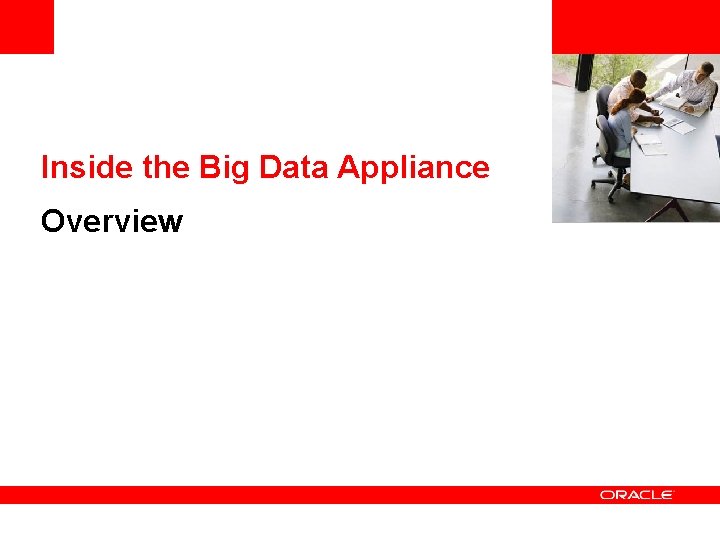 Inside the Big Data Appliance

Overview

ORACLE